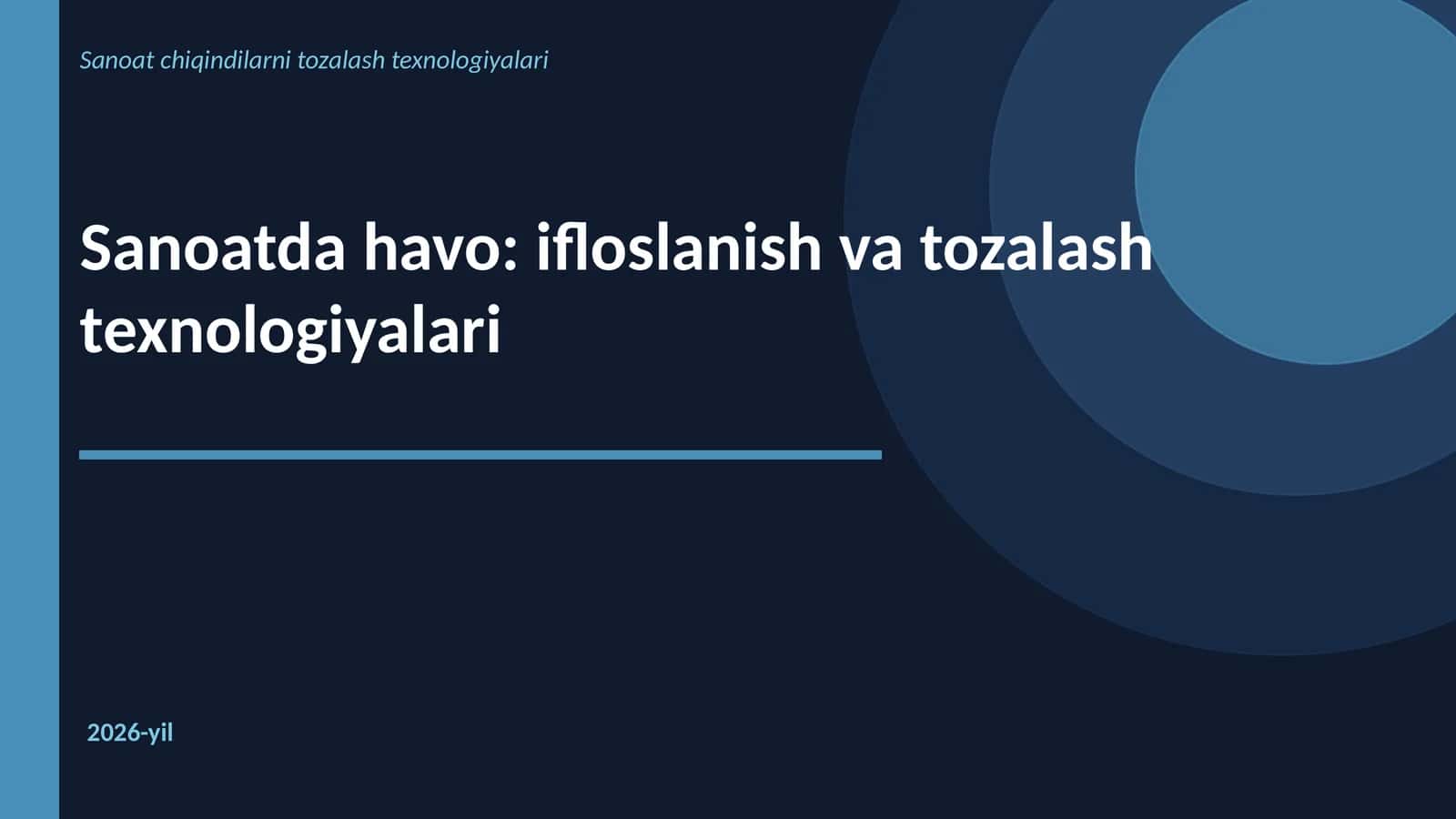 Sanoat chiqindilarni tozalash texnologiyalari

Sanoatda havo: ifloslanish va tozalash texnologiyalari

2026-yil